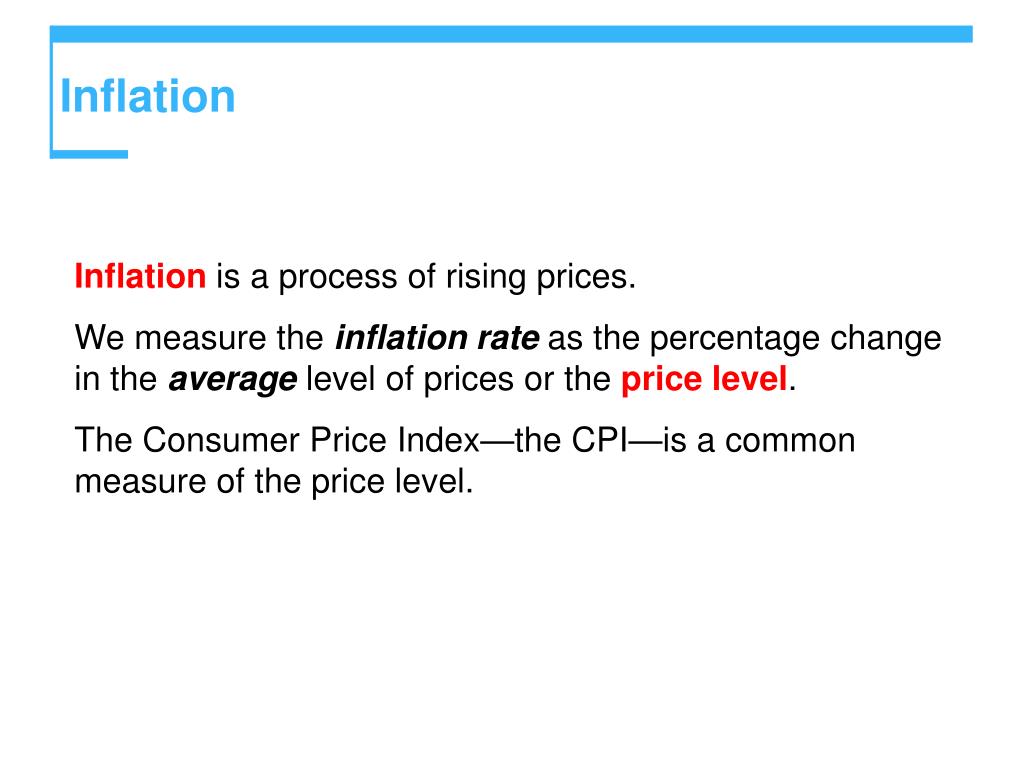 Inflation

Inflation is a process of rising prices.

We measure the inflation rate as the percentage change in the average level of prices or the price level.

The Consumer Price Index—the CPI—is a common measure of the price level.